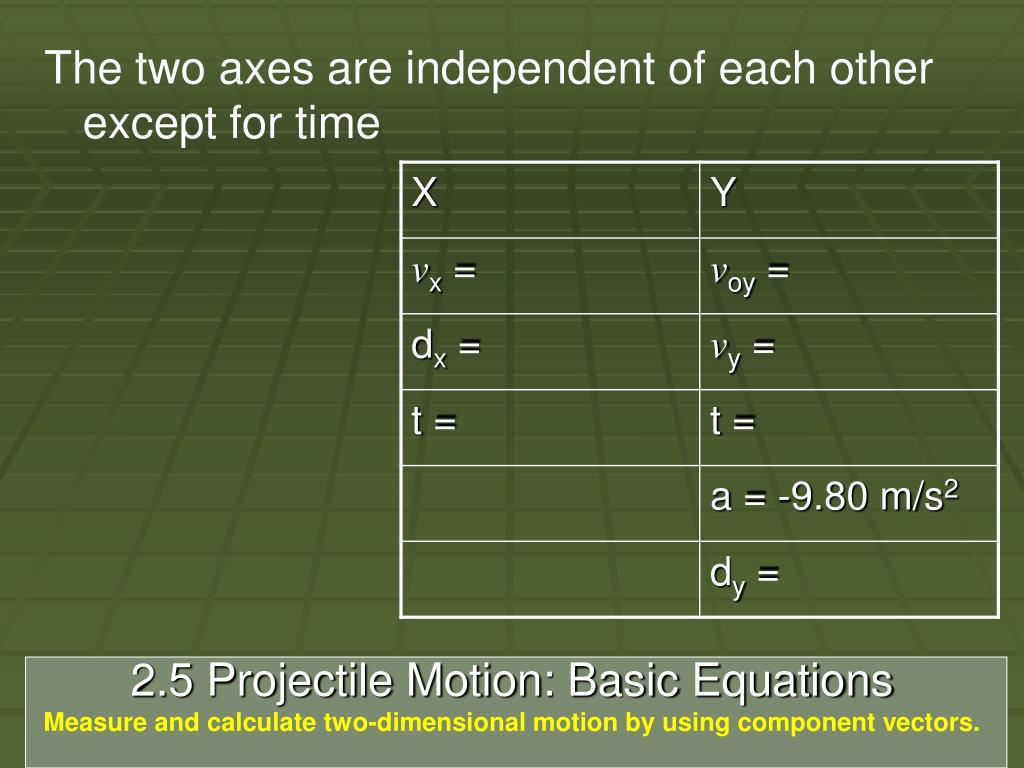 The two axes are independent of each other except for time

| X | Y |
|---|---|
| $v_x$ = | $v_{oy}$ = |
| $d_x$ = | $v_y$ = |
| t = | t = |
| | a = -9.80 m/s$^2$ |
| | $d_y$ = |

2.5 Projectile Motion: Basic Equations
Measure and calculate two-dimensional motion by using component vectors.